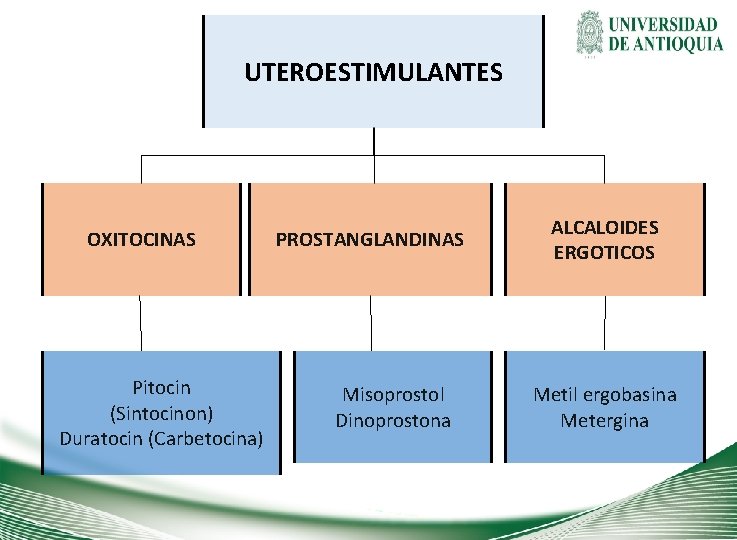 UNIVERSIDAD
DE ANTIOQUIA

UTEROESTIMULANTES

OXITOCINAS

PROSTANGLANDINAS

ALCALOIDES ERGOTICOS

Pitocin
(Sintocinon)
Duratocin (Carbetocina)

Misoprostol
Dinoprostona

Metil ergobasina
Metergina